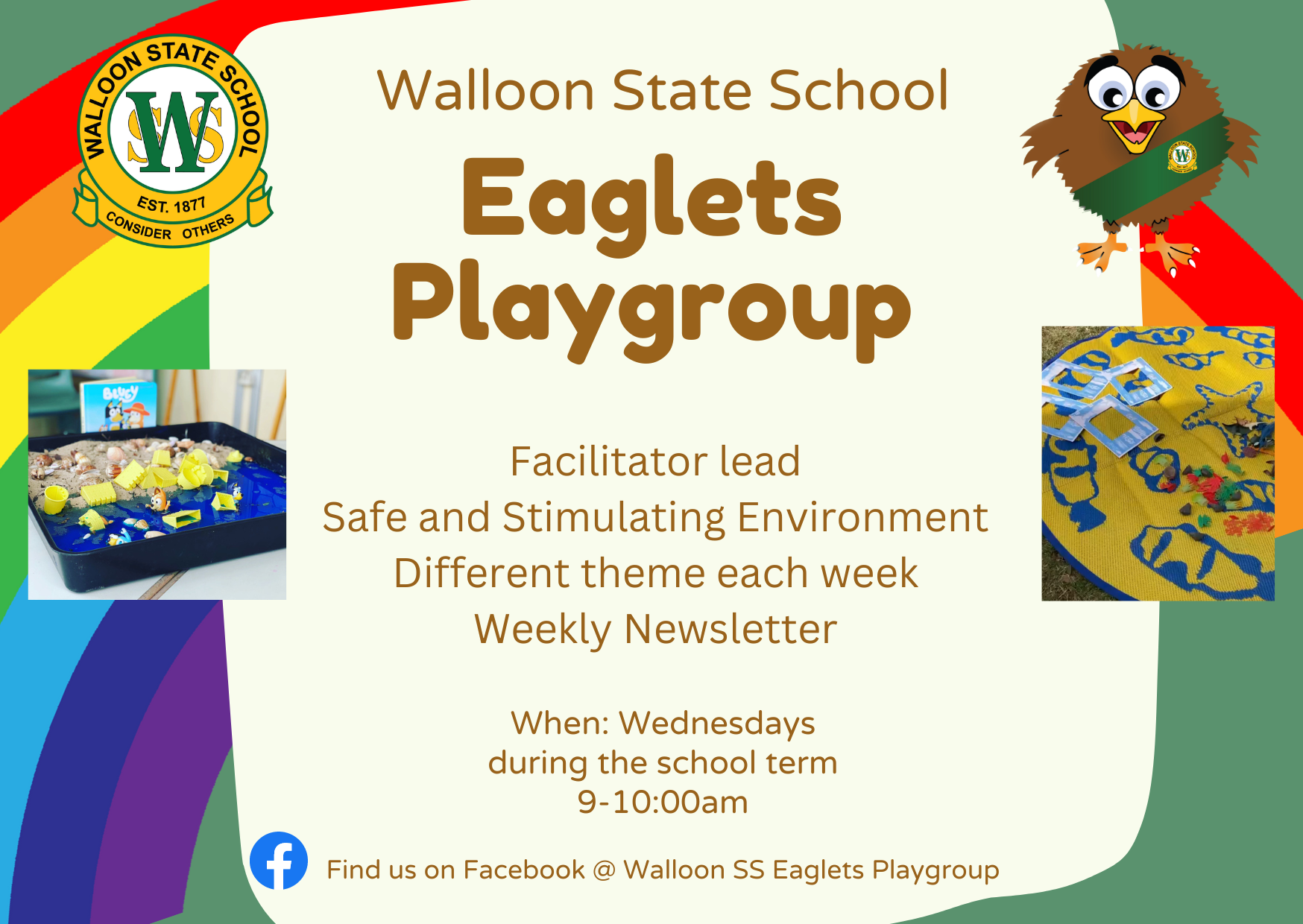 WALLOON STATE SCHOOL
WS
EST. 1877
CONSIDER OTHERS

Walloon State School

Eaglets Playgroup

Bluey

Facilitator lead
Safe and Stimulating Environment
Different theme each week
Weekly Newsletter

When: Wednesdays
during the school term
9-10:00am

Find us on Facebook @ Walloon SS Eaglets Playgroup